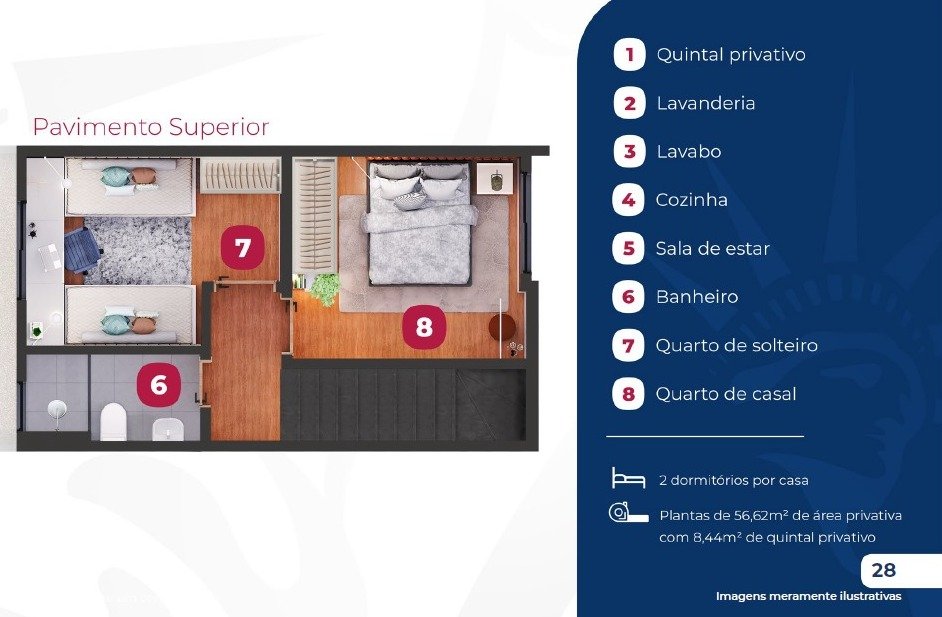 Pavimento Superior

7

8

6

1 Quintal privativo
2 Lavanderia
3 Lavabo
4 Cozinha
5 Sala de estar
6 Banheiro
7 Quarto de solteiro
8 Quarto de casal

2 dormitórios por casa

Plantas de 56,62m² de área privativa com 8,44m² de quintal privativo

28

Imagens meramente ilustrativas